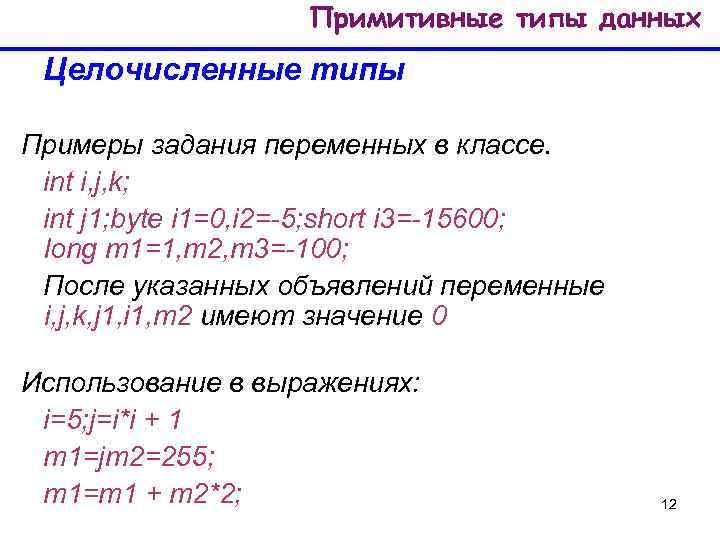 Примитивные типы данных

Целочисленные типы

Примеры задания переменных в классе.

int i,j,k;

int j1;byte i1=0,i2=-5;short i3=-15600;
long m1=1,m2,m3=-100;

После указанных объявлений переменные i,j,k,j1,i1,m2 имеют значение 0

Использование в выражениях:

i=5;j=i*i + 1

m1=jm2=255;

m1=m1 + m2*2;

12